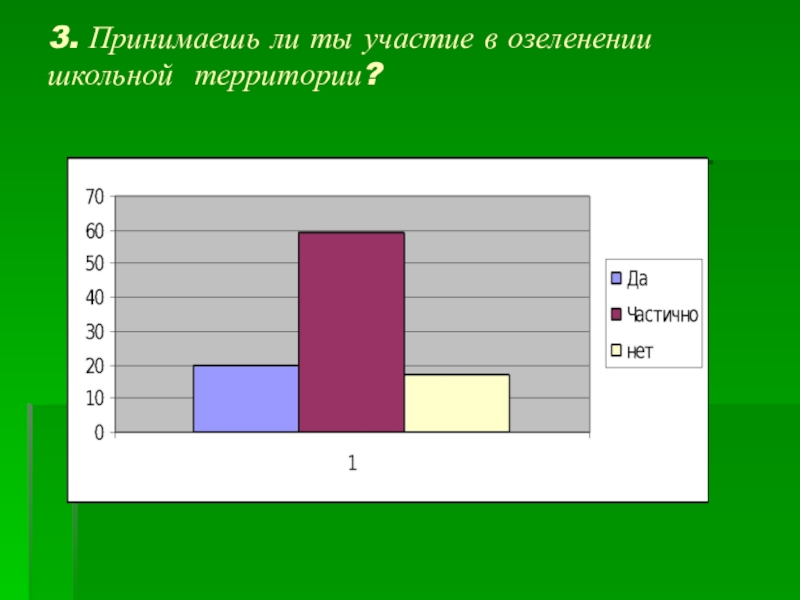 3. Принимаешь ли ты участие в озеленении школьной территории?

70
60
50
40
30
20
10
0

1

Да
Частично
нет